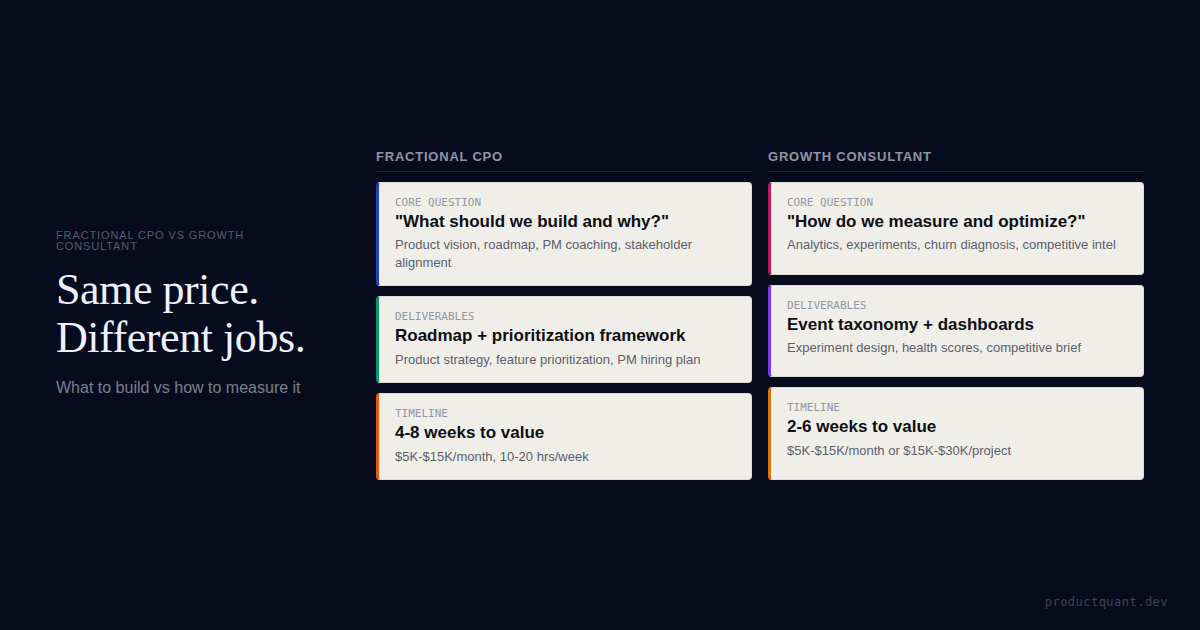 FRACTIONAL CPO VS GROWTH CONSULTANT

Same price.
Different jobs.

What to build vs how to measure it

FRACTIONAL CPO

CORE QUESTION
"What should we build and why?"
Product vision, roadmap, PM coaching, stakeholder alignment

DELIVERABLES
Roadmap + prioritization framework
Product strategy, feature prioritization, PM hiring plan

TIMELINE
4-8 weeks to value
\$5K-\$15K/month, 10-20 hrs/week

GROWTH CONSULTANT

CORE QUESTION
"How do we measure and optimize?"
Analytics, experiments, churn diagnosis, competitive intel

DELIVERABLES
Event taxonomy + dashboards
Experiment design, health scores, competitive brief

TIMELINE
2-6 weeks to value
\$5K-\$15K/month or \$15K-\$30K/project

productquant.dev